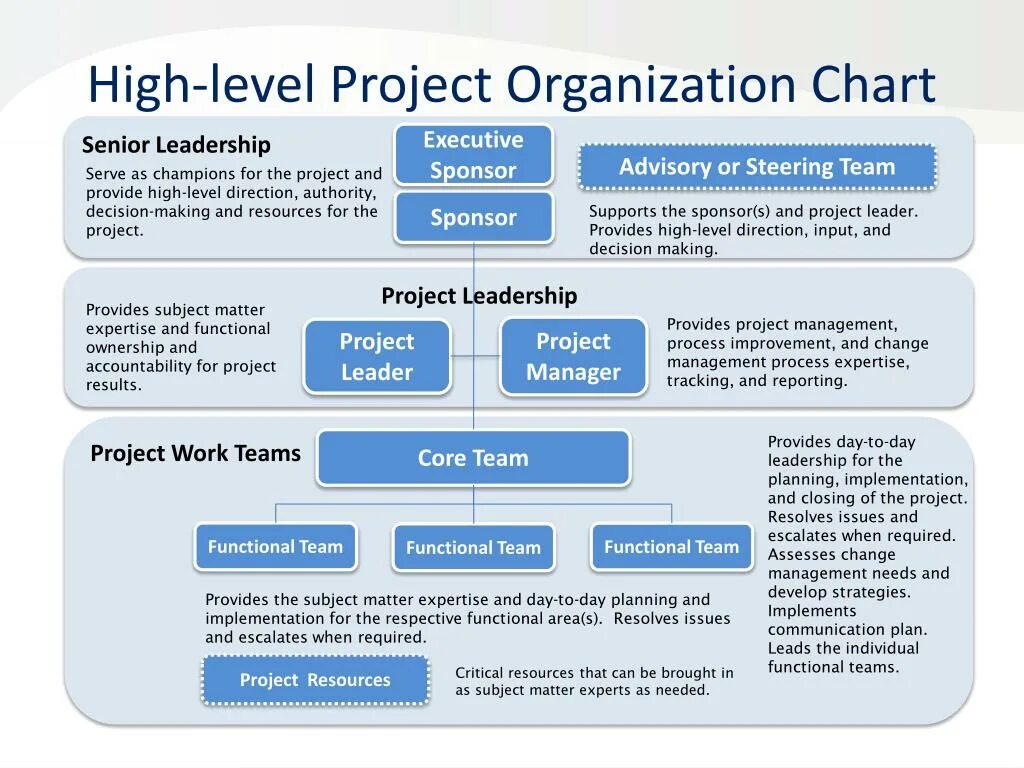 High-level Project Organization Chart

Senior Leadership

Serve as champions for the project and provide high-level direction, authority, decision-making and resources for the project.

Executive Sponsor

Sponsor

Advisory or Steering Team

Supports the sponsor(s) and project leader. Provides high-level direction, input, and decision making.

Project Leadership

Provides subject matter expertise and functional ownership and accountability for project results.

Project Leader

Project Manager

Provides project management, process improvement, and change management process expertise, tracking, and reporting.

Project Work Teams

Core Team

Provides day-to-day leadership for the planning, implementation, and closing of the project. Resolves issues and escalates when required. Assesses change management needs and develop strategies. Implements communication plan. Leads the individual functional teams.

Functional Team

Functional Team

Functional Team

Provides the subject matter expertise and day-to-day planning and implementation for the respective functional area(s). Resolves issues and escalates when required.

Project Resources

Critical resources that can be brought in as subject matter experts as needed.